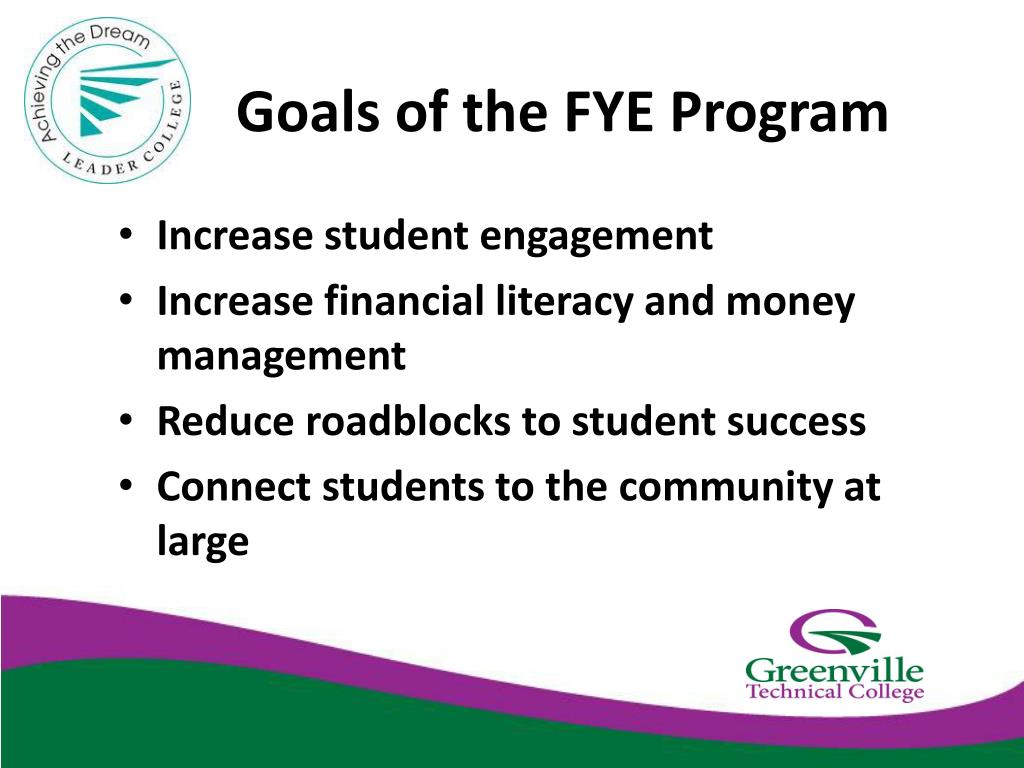 Achieving the Dream
LEADER COLLEGE

Goals of the FYE Program

• Increase student engagement
• Increase financial literacy and money management
• Reduce roadblocks to student success
• Connect students to the community at large

Greenville
Technical College